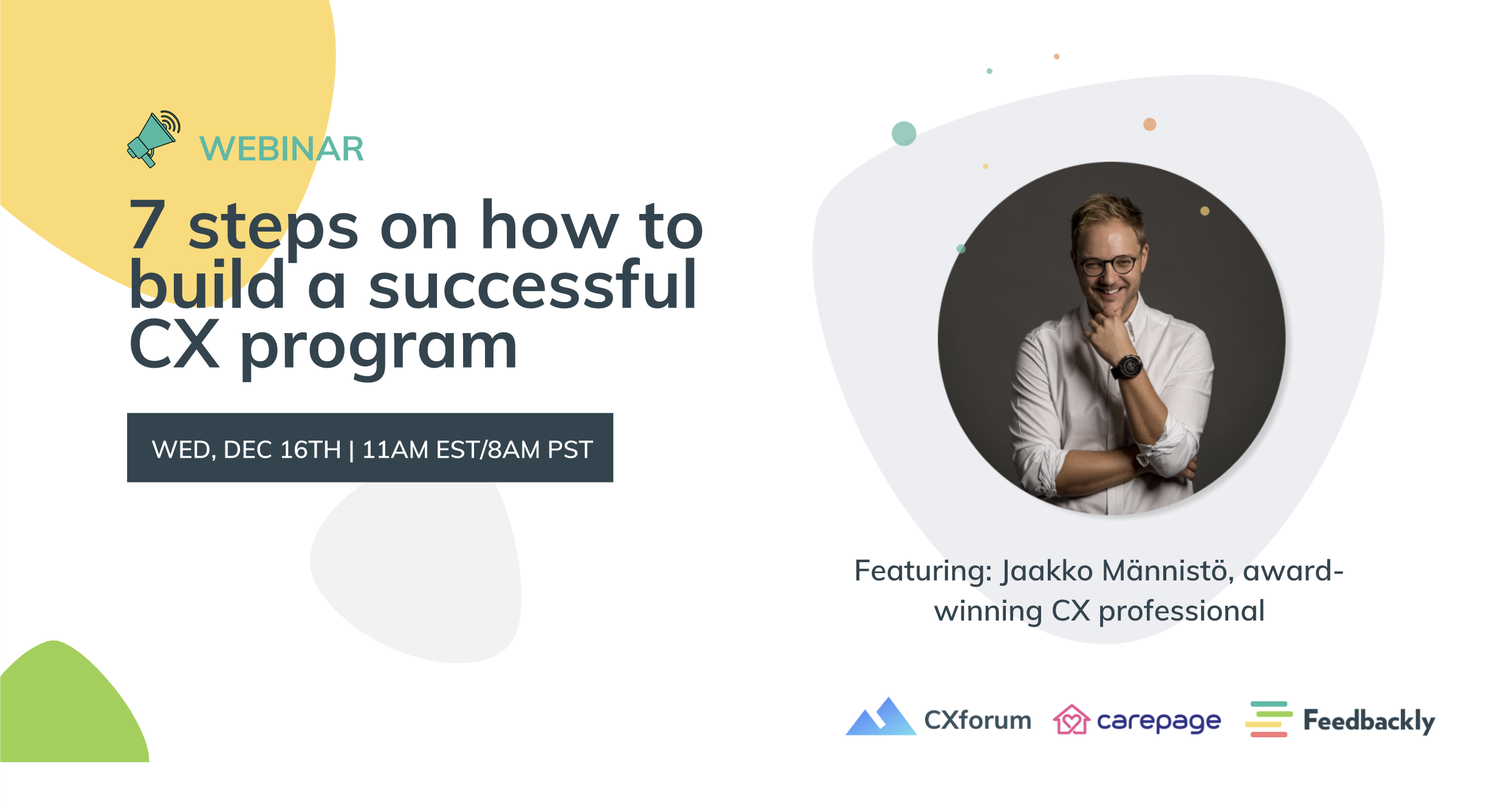 WEBINAR

7 steps on how to build a successful CX program

WED, DEC 16TH | 11AM EST/8AM PST

Featuring: Jaakko Männistö, award-winning CX professional

CXforum carepage Feedbackly